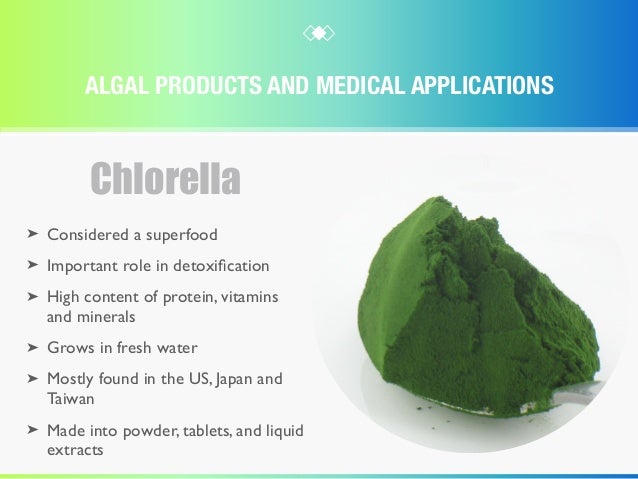 ALGAL PRODUCTS AND MEDICAL APPLICATIONS

Chlorella

➤ Considered a superfood

➤ Important role in detoxification

➤ High content of protein, vitamins and minerals

➤ Grows in fresh water

➤ Mostly found in the US, Japan and Taiwan

➤ Made into powder, tablets, and liquid extracts